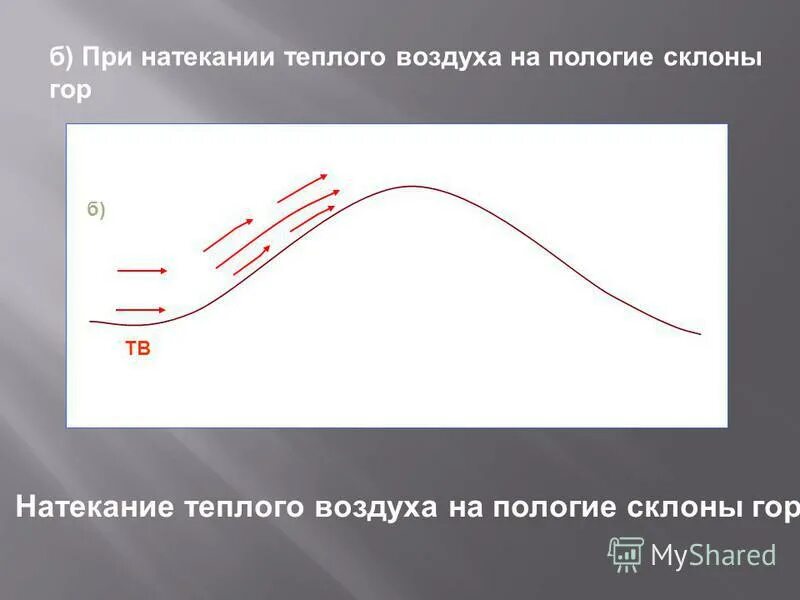 б) При натекании теплого воздуха на пологие склоны гор

б)

ТВ

Натекание теплого воздуха на пологие склоны гор

MyShared